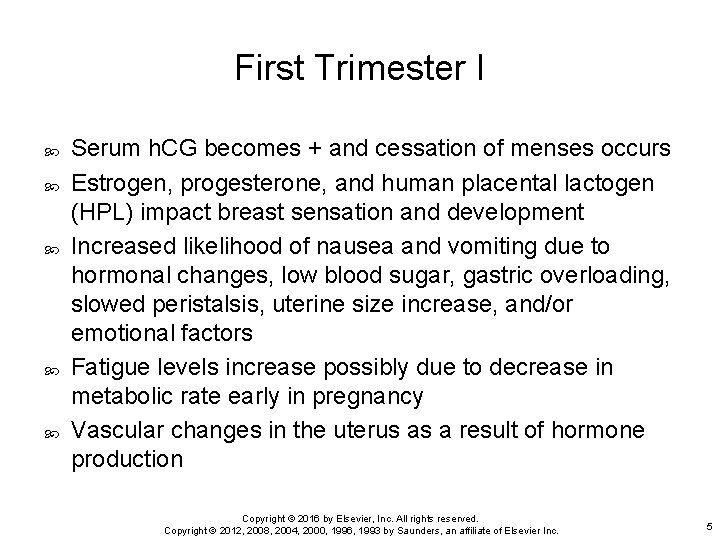 First Trimester I

Serum hCG becomes + and cessation of menses occurs

Estrogen, progesterone, and human placental lactogen (HPL) impact breast sensation and development

Increased likelihood of nausea and vomiting due to hormonal changes, low blood sugar, gastric overloading, slowed peristalsis, uterine size increase, and/or emotional factors

Fatigue levels increase possibly due to decrease in metabolic rate early in pregnancy

Vascular changes in the uterus as a result of hormone production

Copyright © 2016 by Elsevier, Inc. All rights reserved.
Copyright © 2012, 2008, 2004, 2000, 1996, 1993 by Saunders, an affiliate of Elsevier Inc.

5